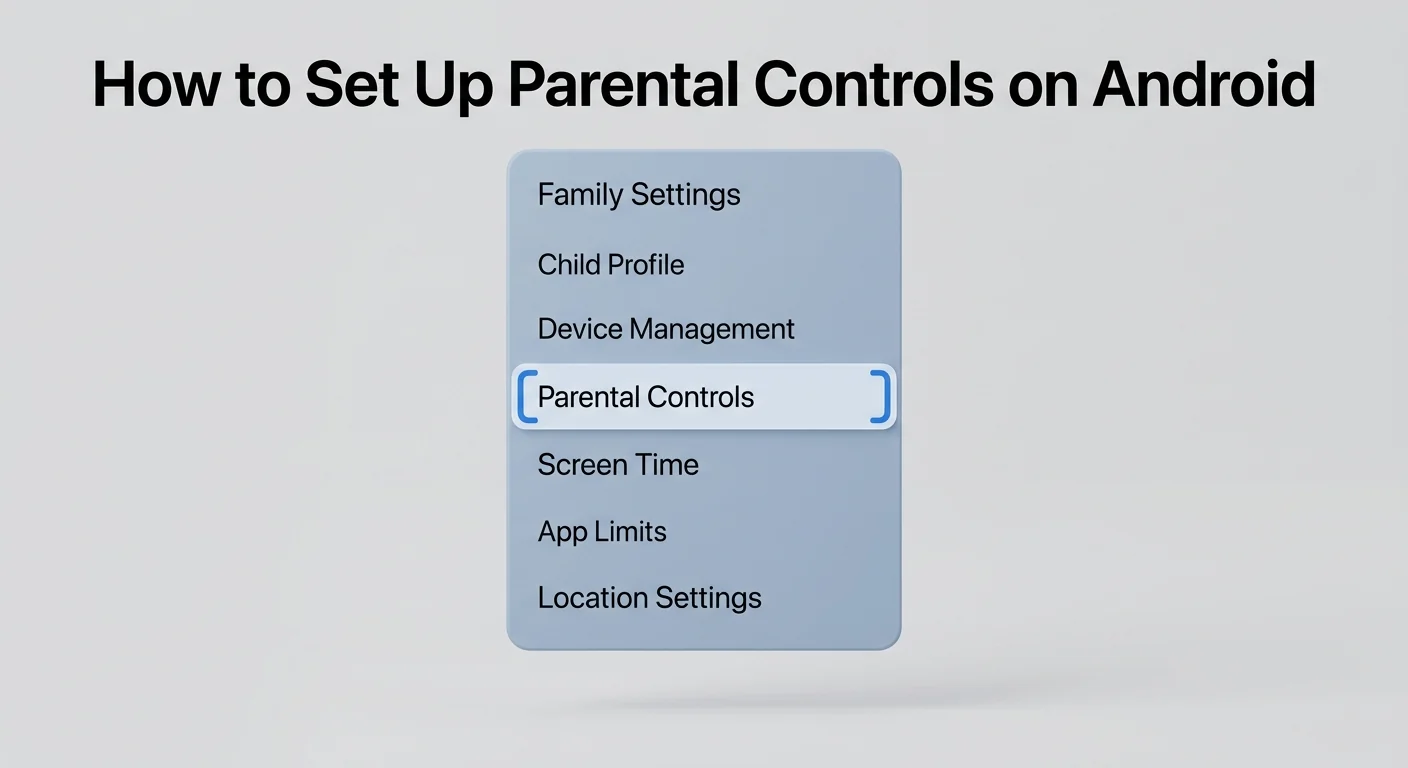 How to Set Up Parental Controls on Android

Family Settings

Child Profile

Device Management

Parental Controls

Screen Time

App Limits

Location Settings